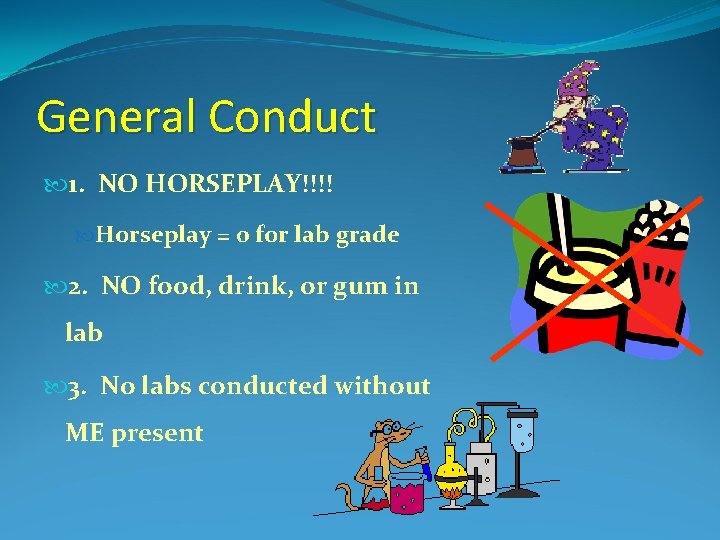 General Conduct

1. NO HORSEPLAY!!!!

Horseplay = 0 for lab grade

2. NO food, drink, or gum in lab

3. No labs conducted without ME present